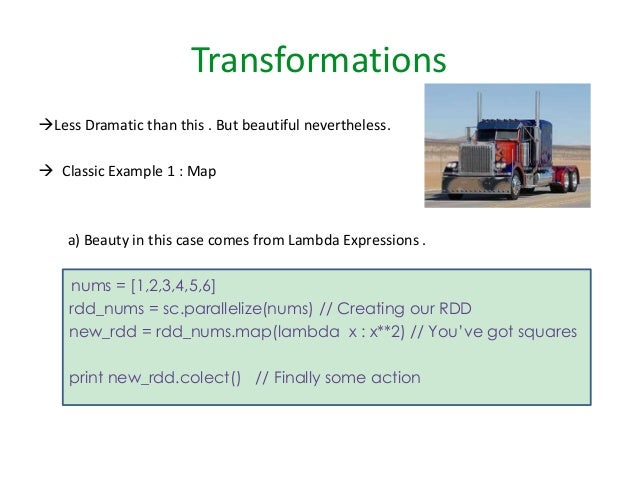 Transformations

→Less Dramatic than this . But beautiful nevertheless.

→ Classic Example 1 : Map

a) Beauty in this case comes from Lambda Expressions .

nums = [1,2,3,4,5,6]
rdd_nums = sc.parallelize(nums) // Creating our RDD
new_rdd = rdd_nums.map(lambda x : x**2) // You've got squares

print new_rdd.colect() // Finally some action